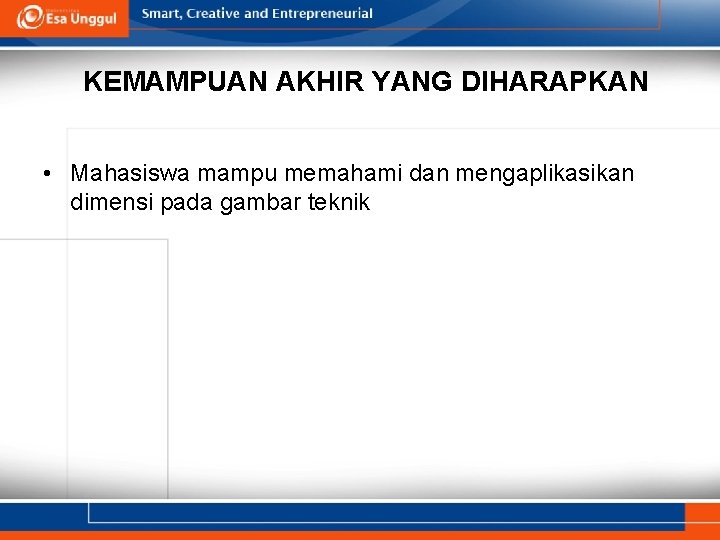 Esa Unggul

Smart, Creative and Entrepreneurial

KEMAMPUAN AKHIR YANG DIHARAPKAN

• Mahasiswa mampu memahami dan mengaplikasikan dimensi pada gambar teknik